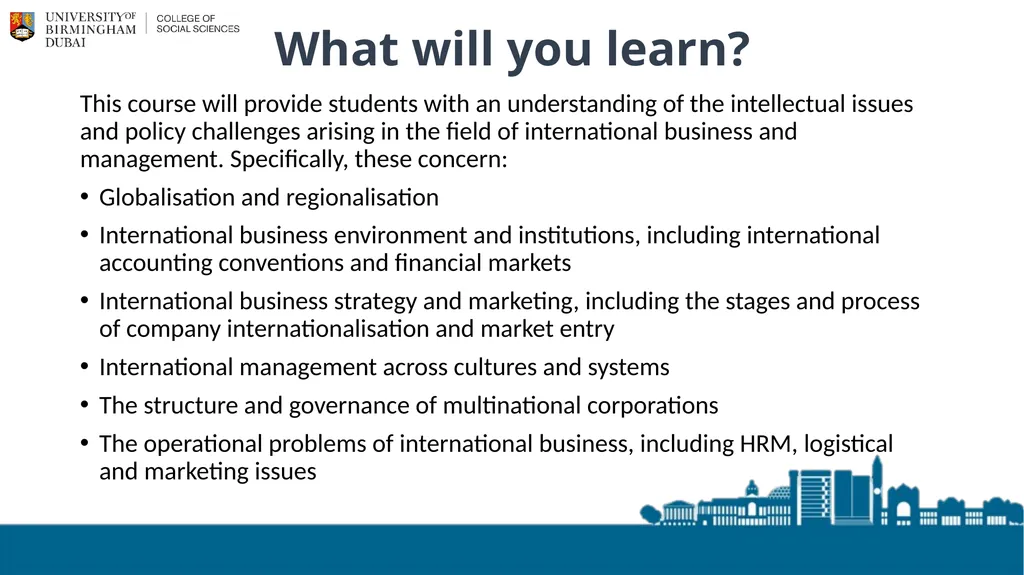 UNIVERSITY OF BIRMINGHAM DUBAI

COLLEGE OF SOCIAL SCIENCES

What will you learn?

This course will provide students with an understanding of the intellectual issues and policy challenges arising in the field of international business and management. Specifically, these concern:

• Globalisation and regionalisation

• International business environment and institutions, including international accounting conventions and financial markets

• International business strategy and marketing, including the stages and process of company internationalisation and market entry

• International management across cultures and systems

• The structure and governance of multinational corporations

• The operational problems of international business, including HRM, logistical and marketing issues